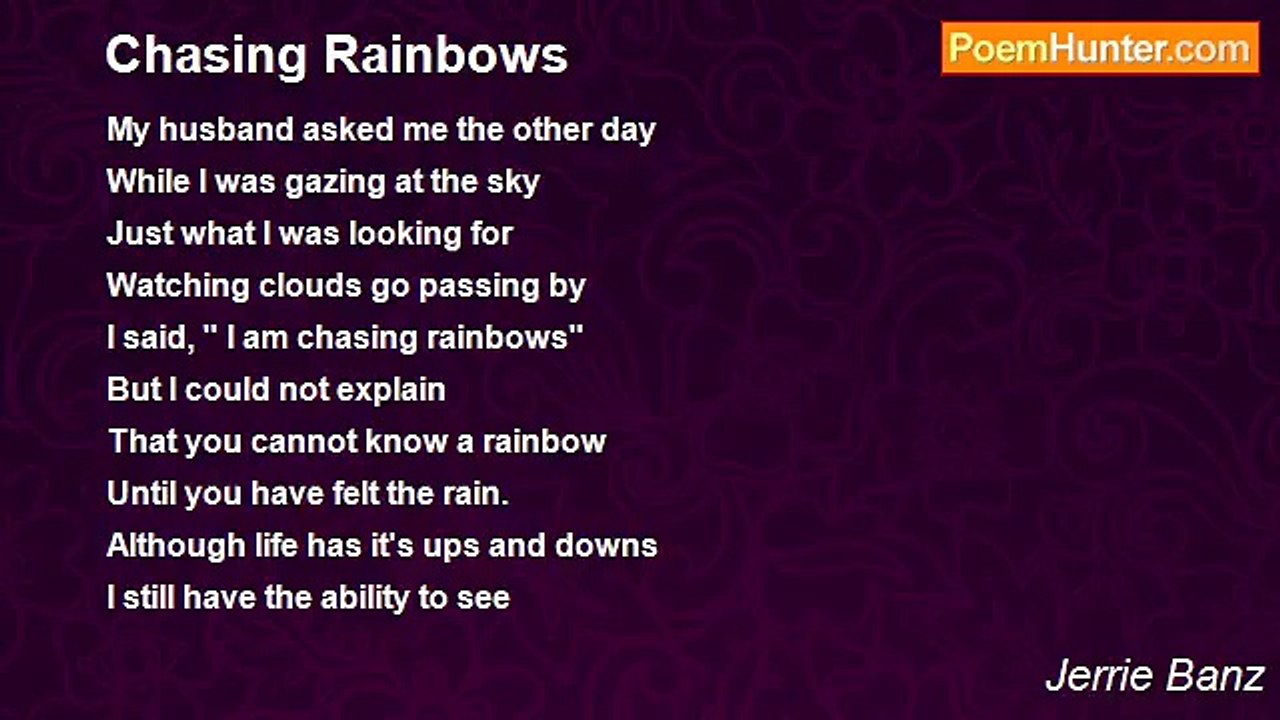 Chasing Rainbows

PoemHunter.com

My husband asked me the other day
While I was gazing at the sky
Just what I was looking for
Watching clouds go passing by
I said, " I am chasing rainbows"
But I could not explain
That you cannot know a rainbow
Until you have felt the rain.
Although life has it's ups and downs
I still have the ability to see

Jerrie Banz